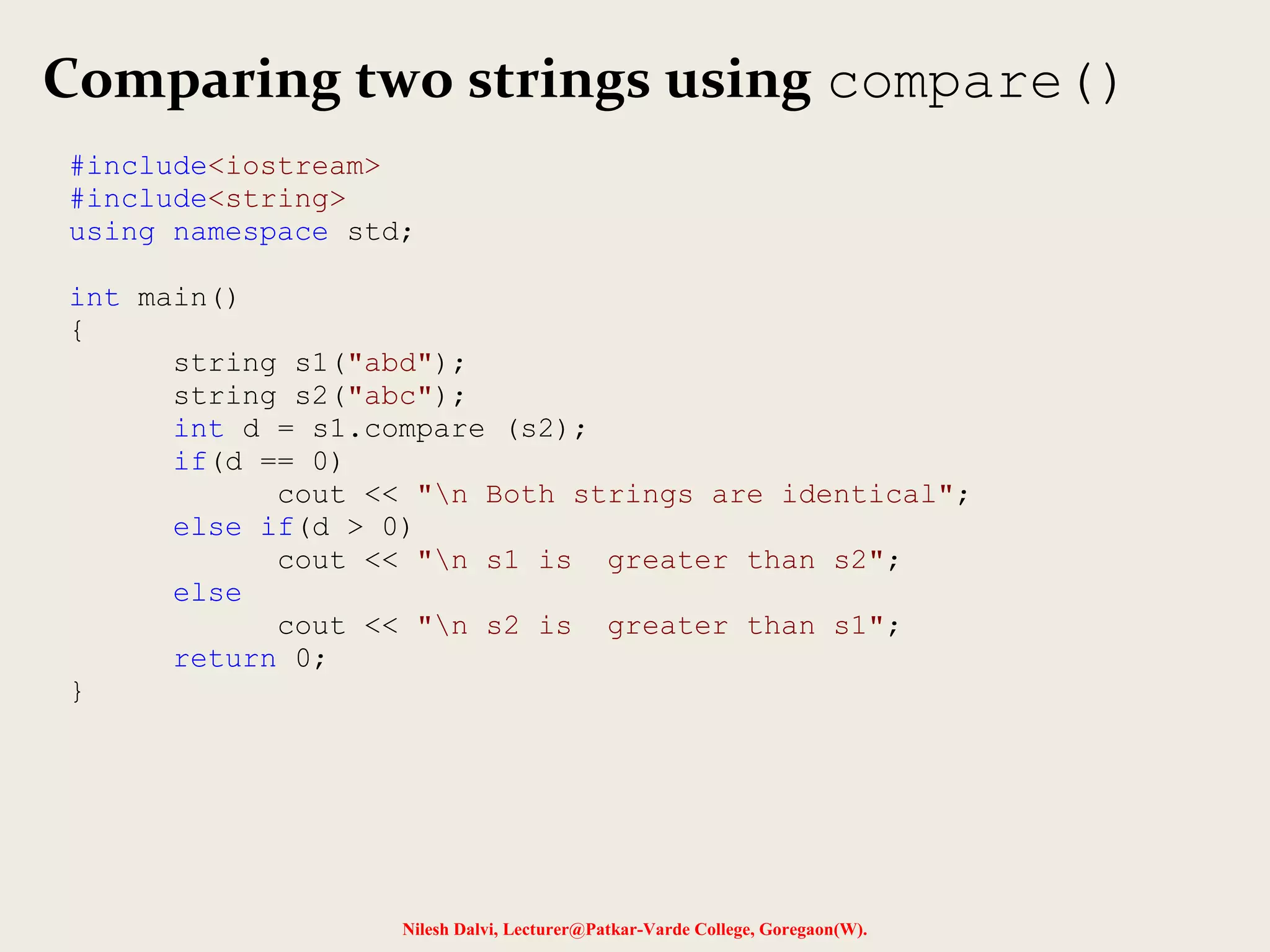 Comparing two strings using compare()

#include<iostream>
#include<string>
using namespace std;

int main()
{
	string s1("abd");
	string s2("abc");
	int d = s1.compare (s2);
	if(d == 0)
		cout << "\n Both strings are identical";
	else if(d > 0)
		cout << "\n s1 is  greater than s2";
	else
		cout << "\n s2 is  greater than s1";
	return 0;
}

Nilesh Dalvi, Lecturer@Patkar-Varde College, Goregaon(W).